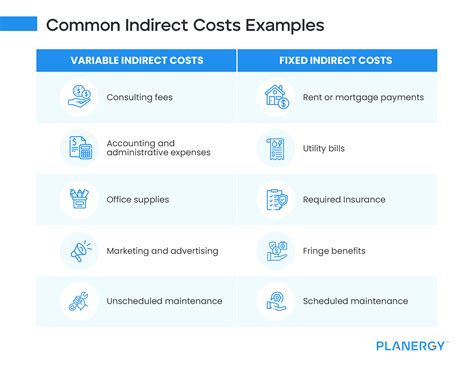 Common Indirect Costs Examples

| VARIABLE INDIRECT COSTS | FIXED INDIRECT COSTS |
|---|---|
| Consulting fees | Rent or mortgage payments |
| Accounting and administrative expenses | Utility bills |
| Office supplies | Required Insurance |
| Marketing and advertising | Fringe benefits |
| Unscheduled maintenance | Scheduled maintenance |

PLANERGY